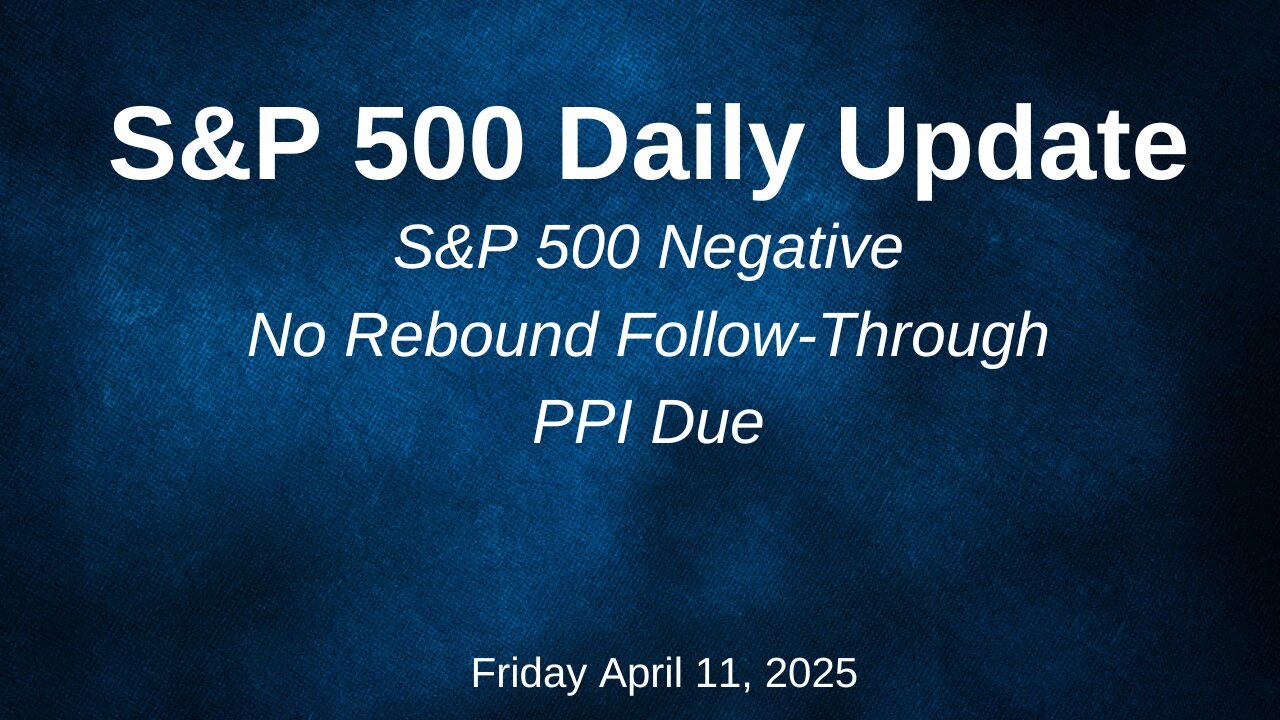 S&P 500 Daily Update

S&P 500 Negative
No Rebound Follow-Through
PPI Due

Friday April 11, 2025